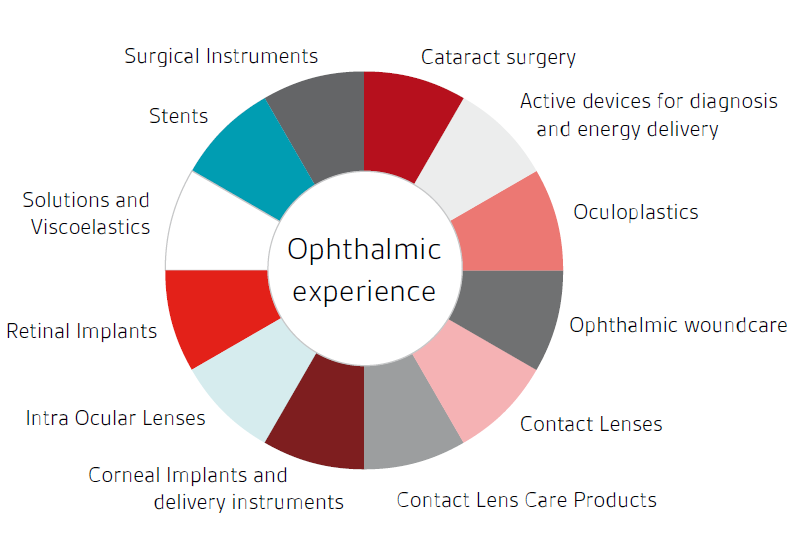 Ophthalmic experience

Cataract surgery

Active devices for diagnosis and energy delivery

Oculoplastics

Ophthalmic woundcare

Contact Lenses

Contact Lens Care Products

Corneal Implants and delivery instruments

Intra Ocular Lenses

Retinal Implants

Solutions and Viscoelastics

Stents

Surgical Instruments